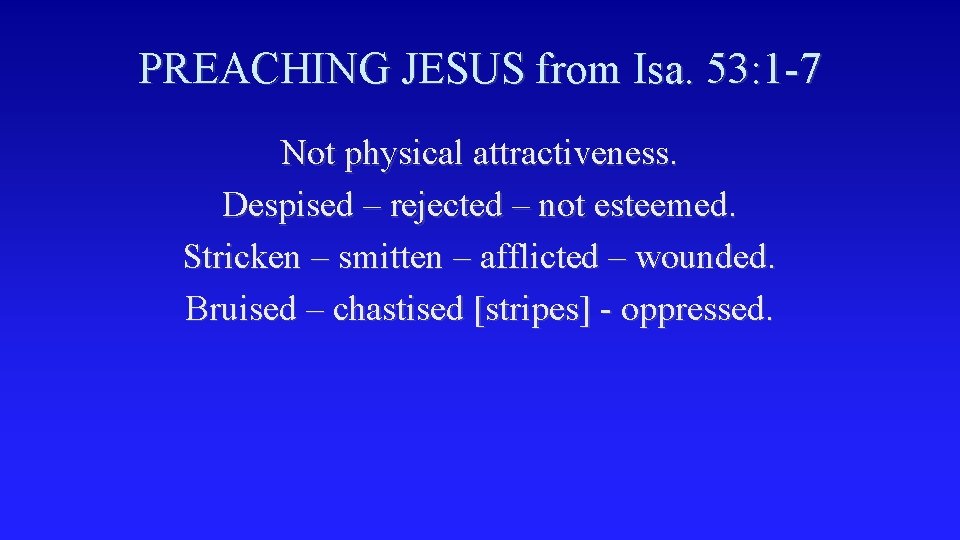 PREACHING JESUS from Isa. 53:1-7

Not physical attractiveness.
Despised – rejected – not esteemed.
Stricken – smitten – afflicted – wounded.
Bruised – chastised [stripes] - oppressed.